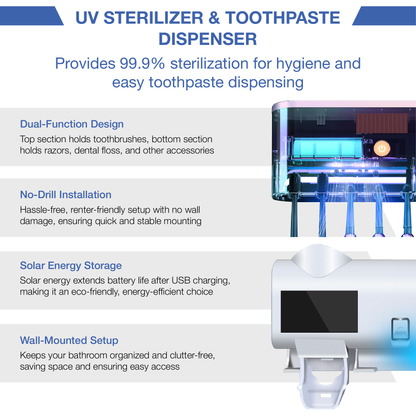 UV STERILIZER & TOOTHPASTE DISPENSER

Provides 99.9% sterilization for hygiene and easy toothpaste dispensing

Dual-Function Design

Top section holds toothbrushes, bottom section holds razors, dental floss, and other accessories

No-Drill Installation

Hassle-free, renter-friendly setup with no wall damage, ensuring quick and stable mounting

Solar Energy Storage

Solar energy extends battery life after USB charging, making it an eco-friendly, energy-efficient choice

Wall-Mounted Setup

Keeps your bathroom organized and clutter-free, saving space and ensuring easy access